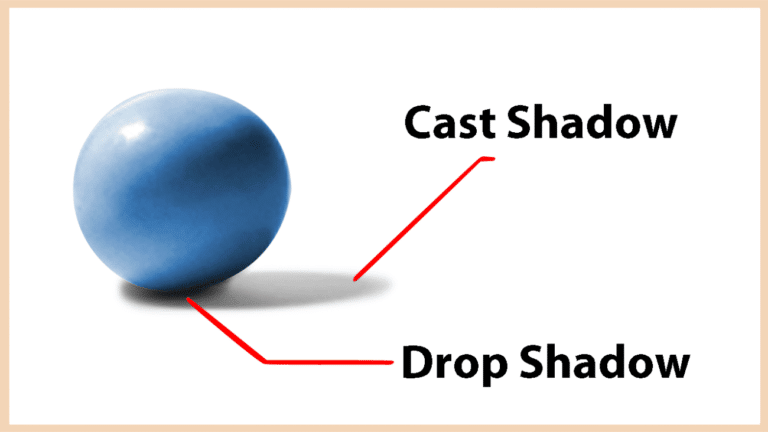 Cast Shadow

Drop Shadow